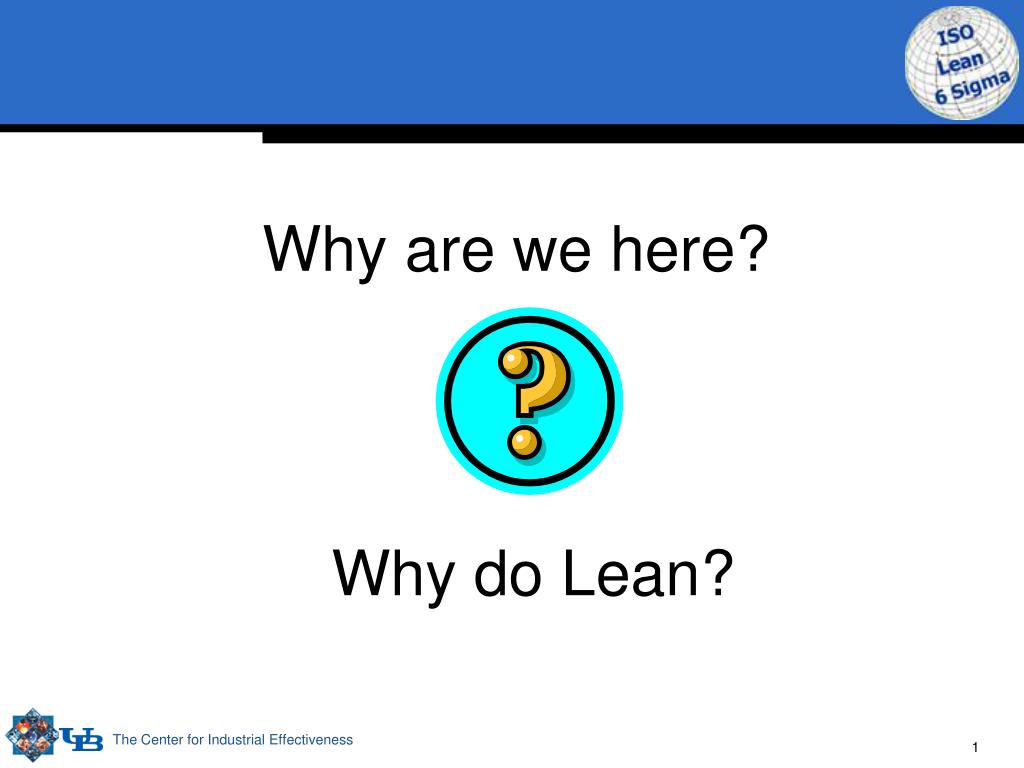 ISO
Lean
6 Sigma

Why are we here?

?

Why do Lean?

UB The Center for Industrial Effectiveness

1